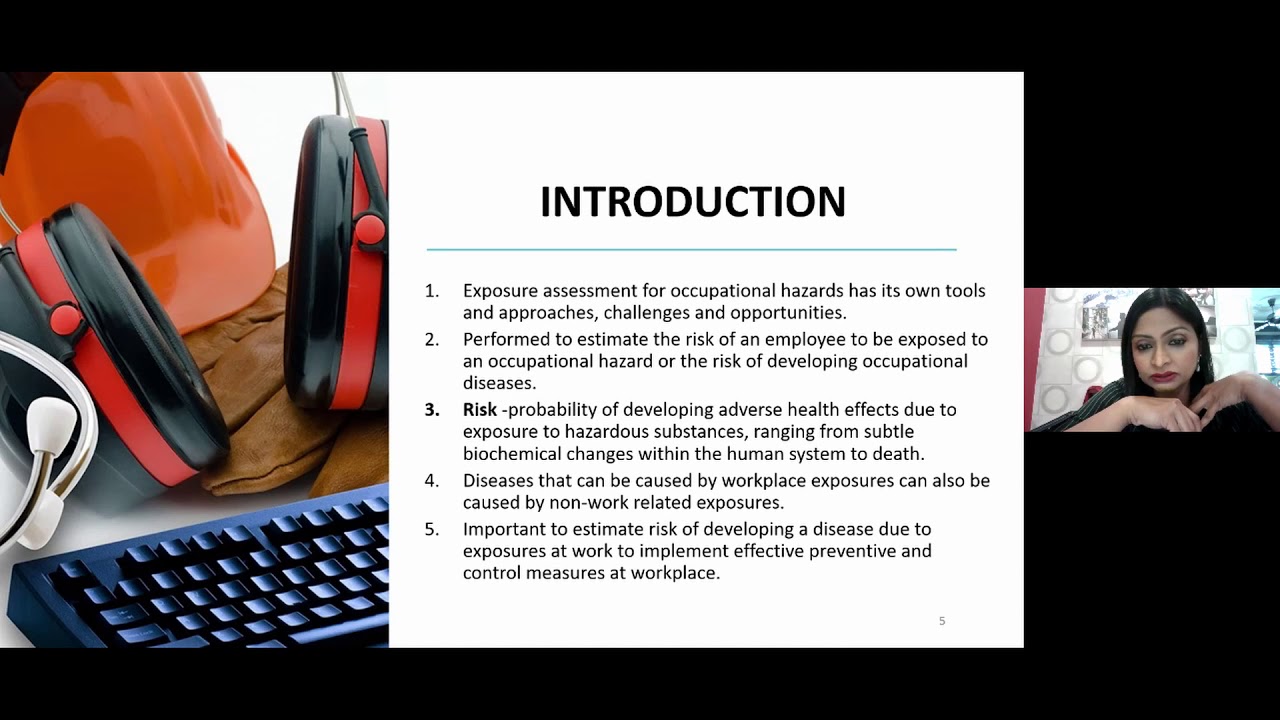 INTRODUCTION

1. Exposure assessment for occupational hazards has its own tools and approaches, challenges and opportunities.
2. Performed to estimate the risk of an employee to be exposed to an occupational hazard or the risk of developing occupational diseases.
3. Risk -probability of developing adverse health effects due to exposure to hazardous substances, ranging from subtle biochemical changes within the human system to death.
4. Diseases that can be caused by workplace exposures can also be caused by non-work related exposures.
5. Important to estimate risk of developing a disease due to exposures at work to implement effective preventive and control measures at workplace.

5